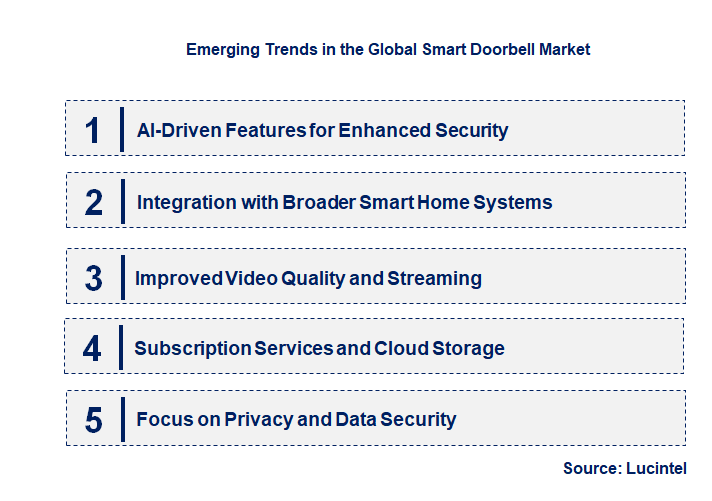 Emerging Trends in the Global Smart Doorbell Market

1 AI-Driven Features for Enhanced Security

2 Integration with Broader Smart Home Systems

3 Improved Video Quality and Streaming

4 Subscription Services and Cloud Storage

5 Focus on Privacy and Data Security

Source: Lucintel